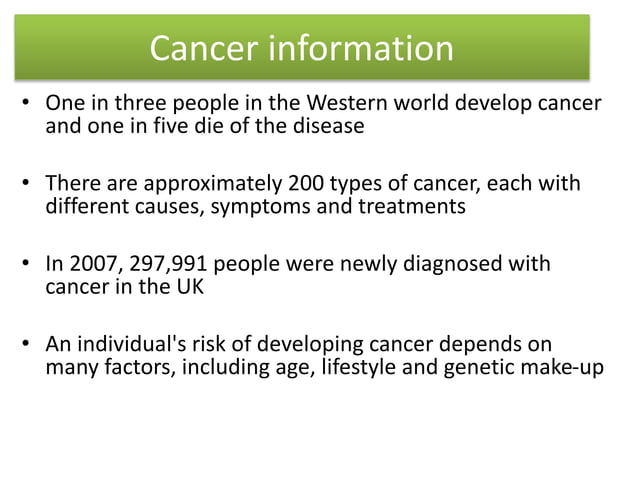 Cancer information

• One in three people in the Western world develop cancer and one in five die of the disease

• There are approximately 200 types of cancer, each with different causes, symptoms and treatments

• In 2007, 297,991 people were newly diagnosed with cancer in the UK

• An individual's risk of developing cancer depends on many factors, including age, lifestyle and genetic make-up